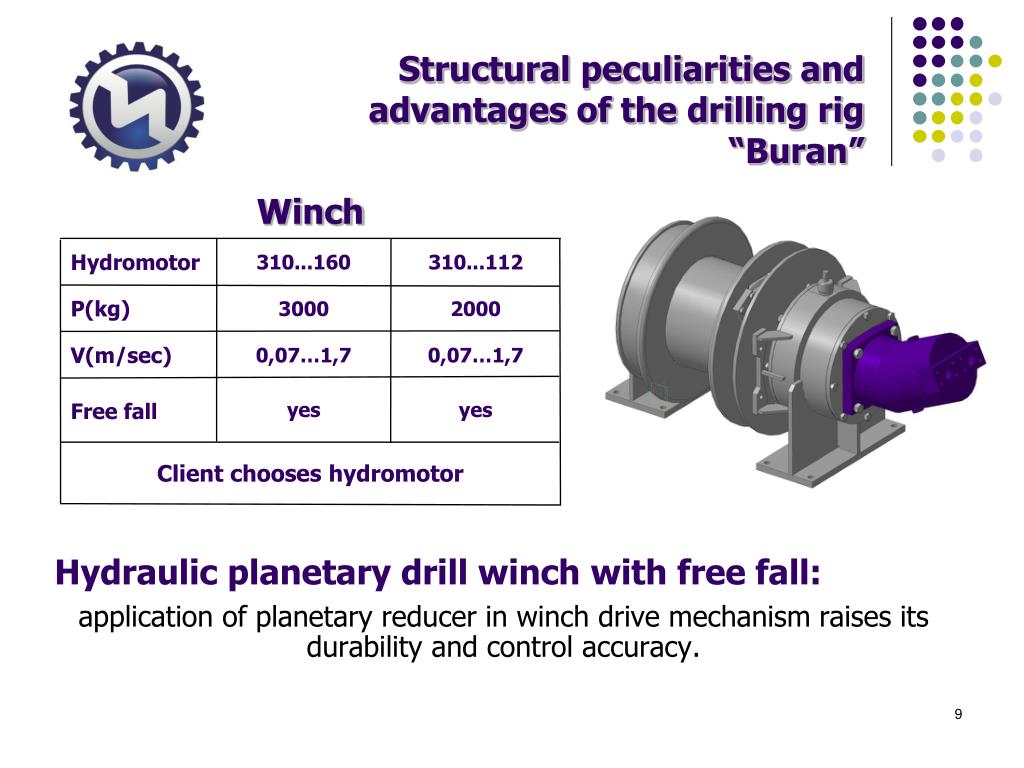 Structural peculiarities and advantages of the drilling rig “Buran”

Winch

| Hydromotor | 310...160 | 310...112 |
|---|---|---|
| P(kg) | 3000 | 2000 |
| V(m/sec) | 0,07…1,7 | 0,07…1,7 |
| Free fall | yes | yes |
| Client chooses hydromotor | | |

Hydraulic planetary drill winch with free fall:

application of planetary reducer in winch drive mechanism raises its durability and control accuracy.

9